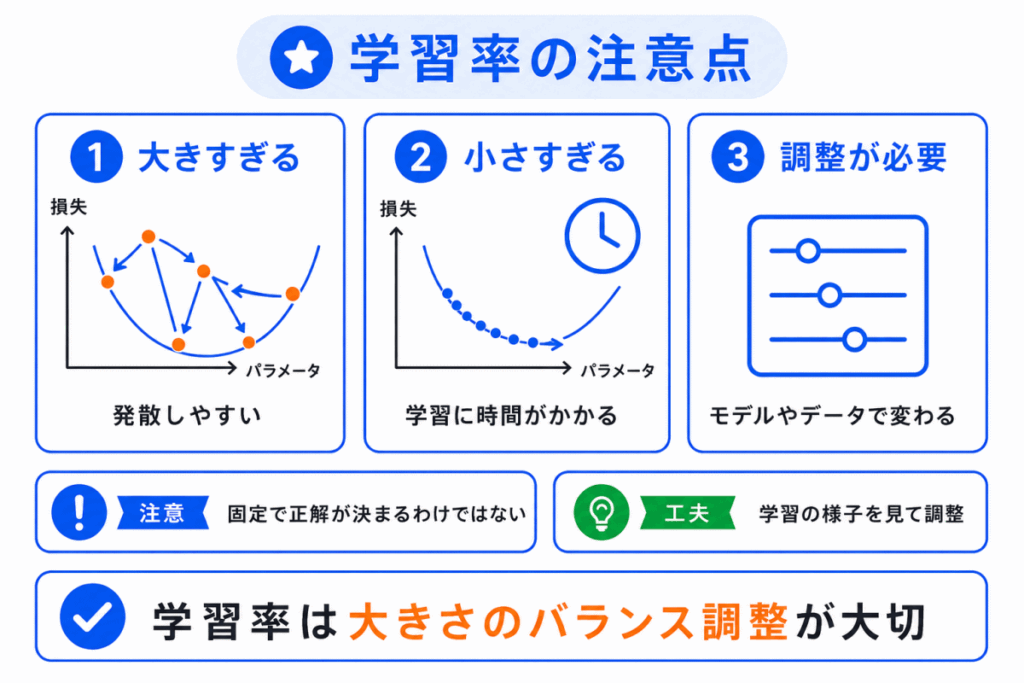 学習率の注意点

1 大きすぎる

損失

パラメータ

発散しやすい

2 小さすぎる

損失

パラメータ

学習に時間がかかる

3 調整が必要

モデルやデータで変わる

注意 固定で正解が決まるわけではない

工夫 学習の様子を見て調整

学習率は大きさのバランス調整が大切